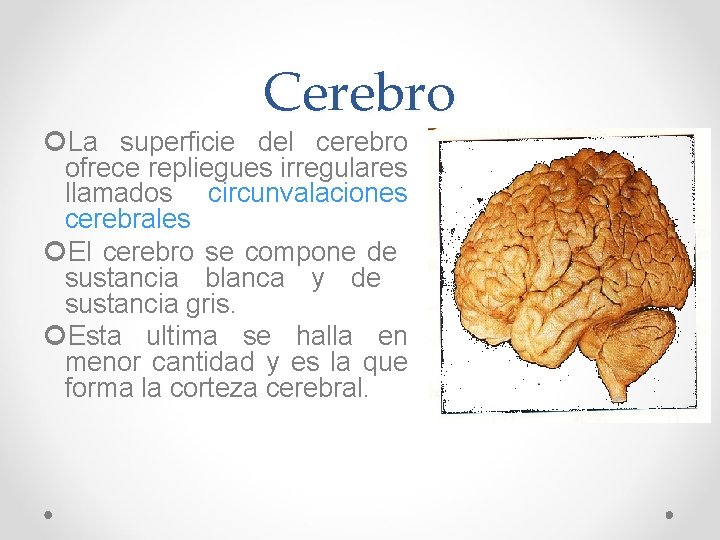 Cerebro

La superficie del cerebro ofrece repliegues irregulares llamados circunvalaciones cerebrales

El cerebro se compone de sustancia blanca y de sustancia gris.

Esta ultima se halla en menor cantidad y es la que forma la corteza cerebral.